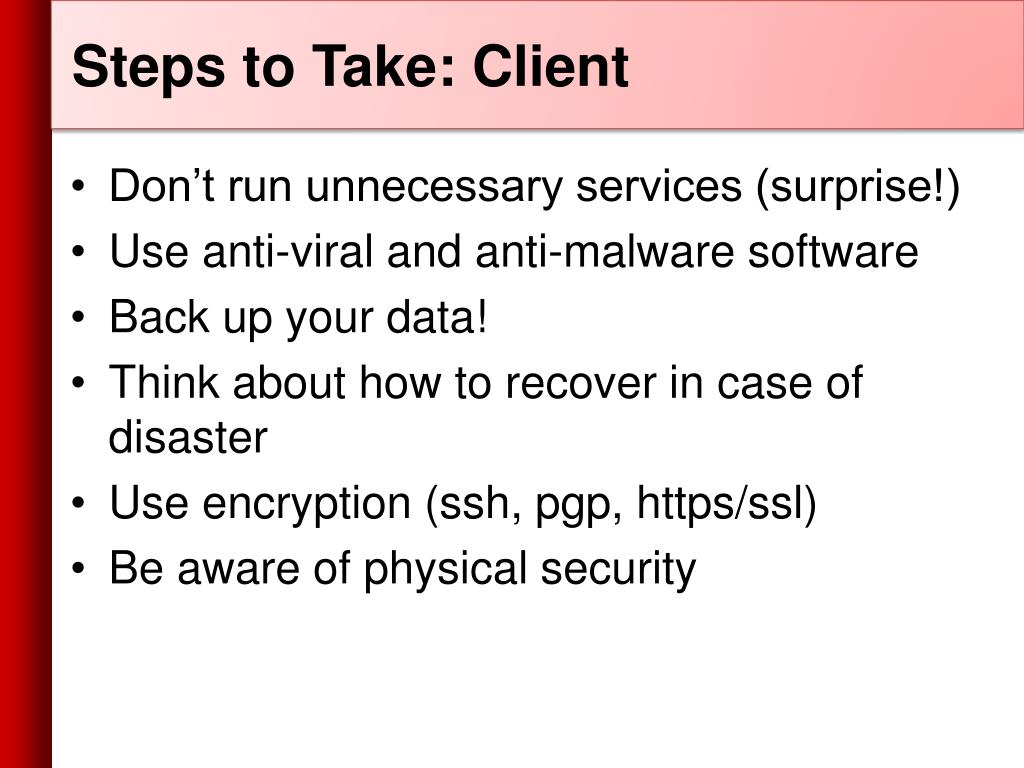 Steps to Take: Client

• Don’t run unnecessary services (surprise!)
• Use anti-viral and anti-malware software
• Back up your data!
• Think about how to recover in case of disaster
• Use encryption (ssh, pgp, https/ssl)
• Be aware of physical security